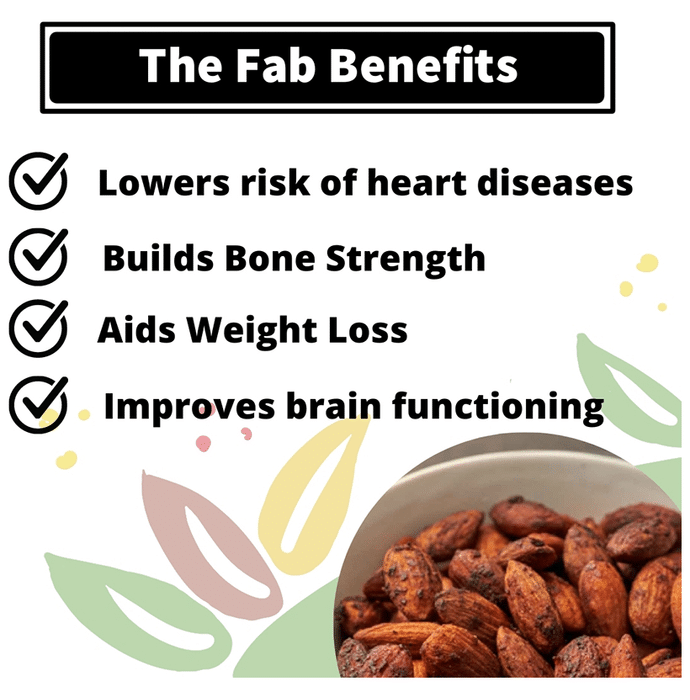 The Fab Benefits

Lowers risk of heart diseases

Builds Bone Strength

Aids Weight Loss

Improves brain functioning